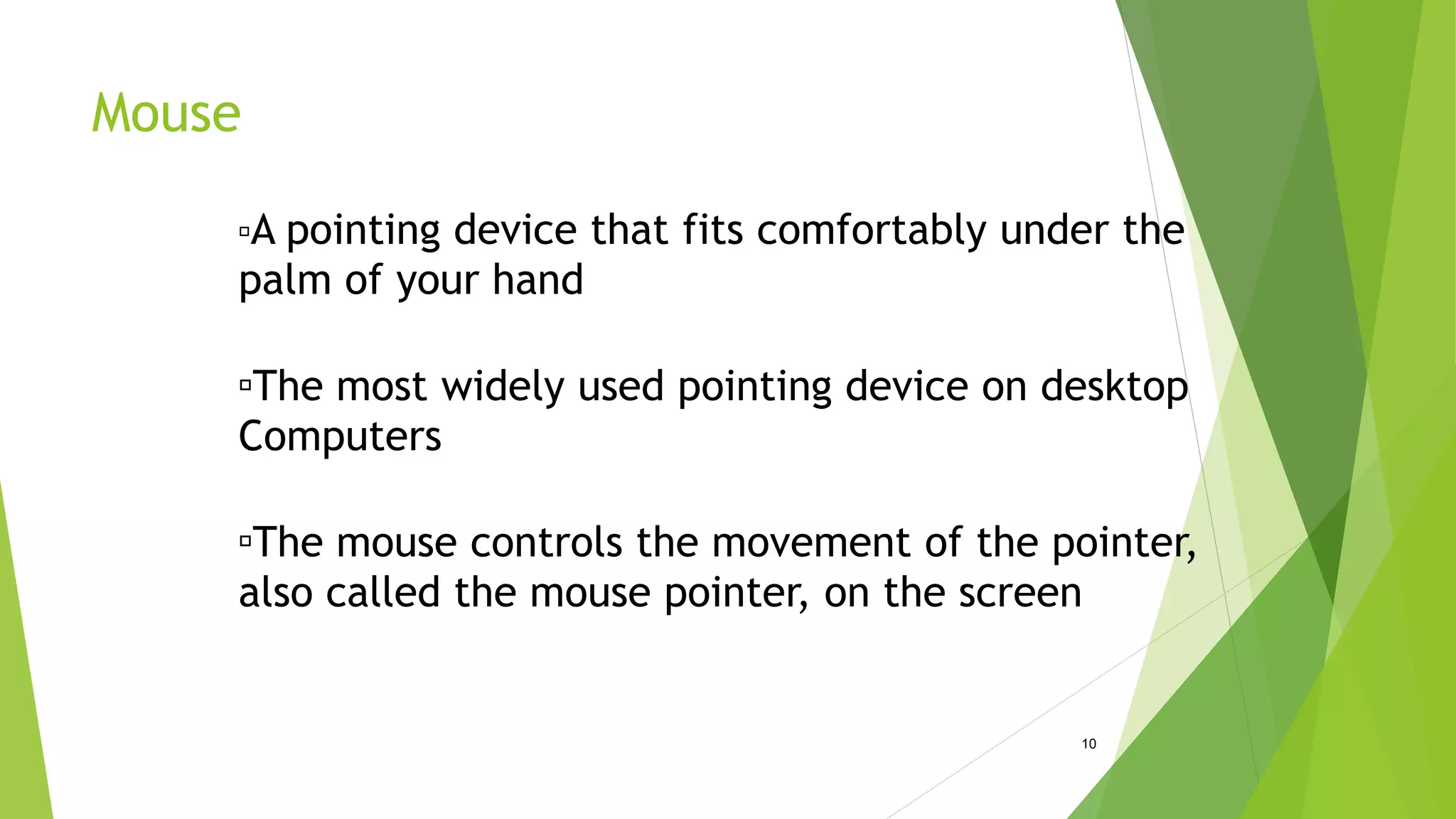 Mouse

▫A pointing device that fits comfortably under the palm of your hand

▫The most widely used pointing device on desktop Computers

▫The mouse controls the movement of the pointer, also called the mouse pointer, on the screen

10